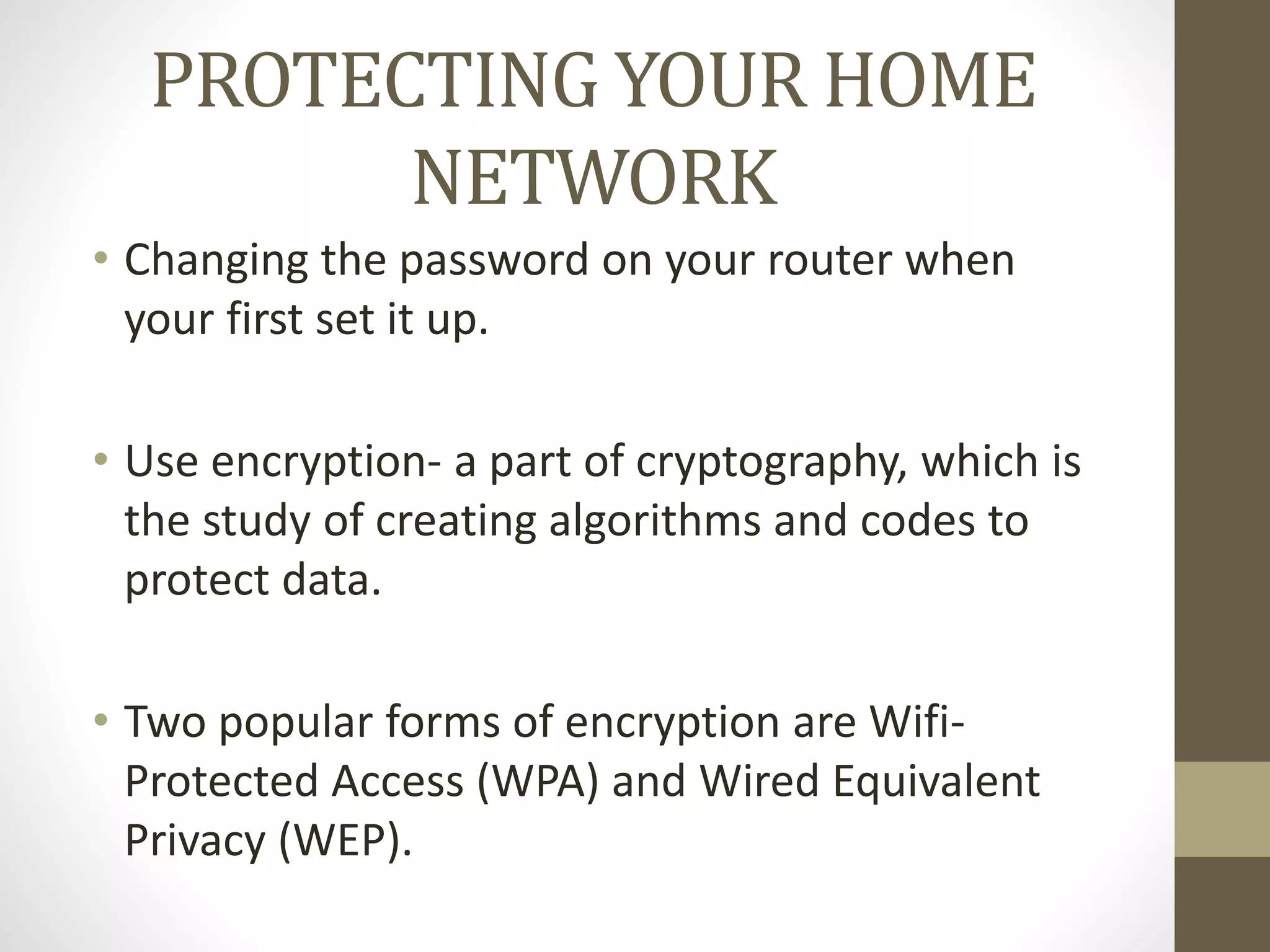 PROTECTING YOUR HOME NETWORK

• Changing the password on your router when your first set it up.

• Use encryption- a part of cryptography, which is the study of creating algorithms and codes to protect data.

• Two popular forms of encryption are Wifi-Protected Access (WPA) and Wired Equivalent Privacy (WEP).